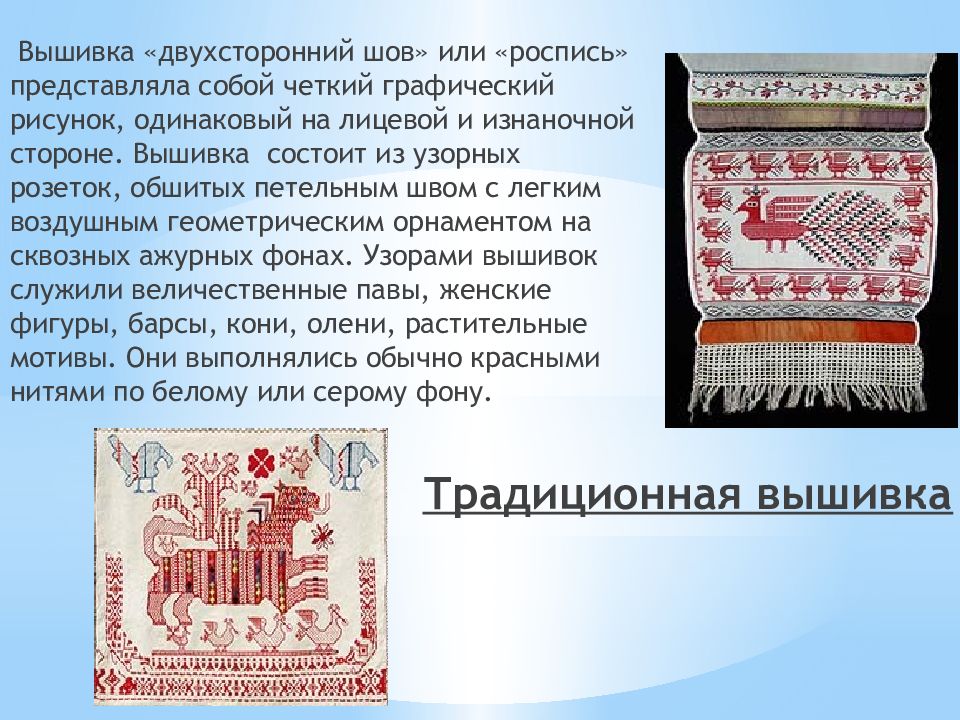 Вышивка «двухсторонний шов» или «роспись» представляла собой четкий графический рисунок, одинаковый на лицевой и изнаночной стороне. Вышивка состоит из узорных розеток, обшитых петельным швом с легким воздушным геометрическим орнаментом на сквозных ажурных фонах. Узорами вышивок служили величественные павы, женские фигуры, барсы, кони, олени, растительные мотивы. Они выполнялись обычно красными нитями по белому или серому фону.

Традиционная вышивка